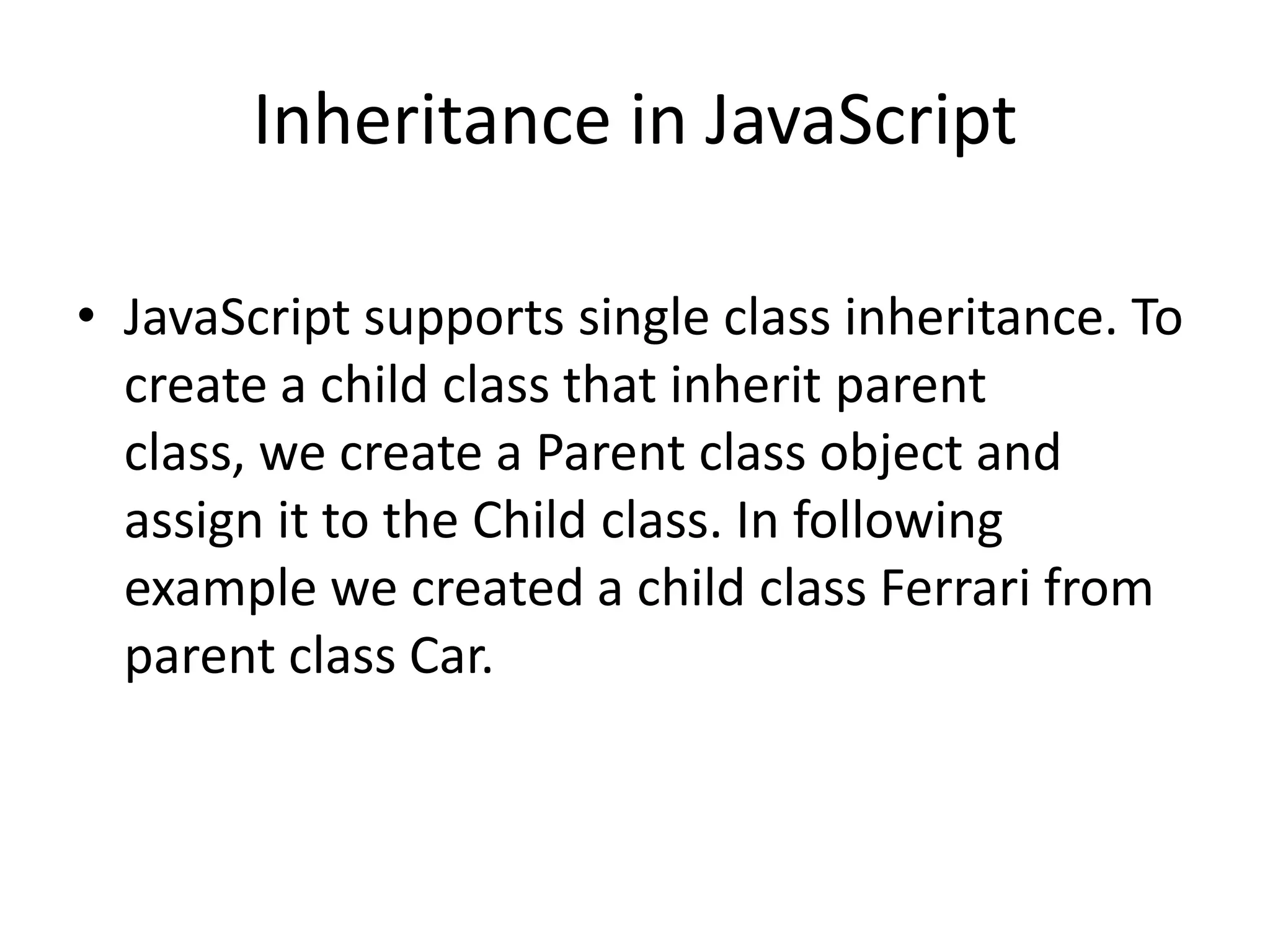 Inheritance in JavaScript

• JavaScript supports single class inheritance. To create a child class that inherit parent class, we create a Parent class object and assign it to the Child class. In following example we created a child class Ferrari from parent class Car.